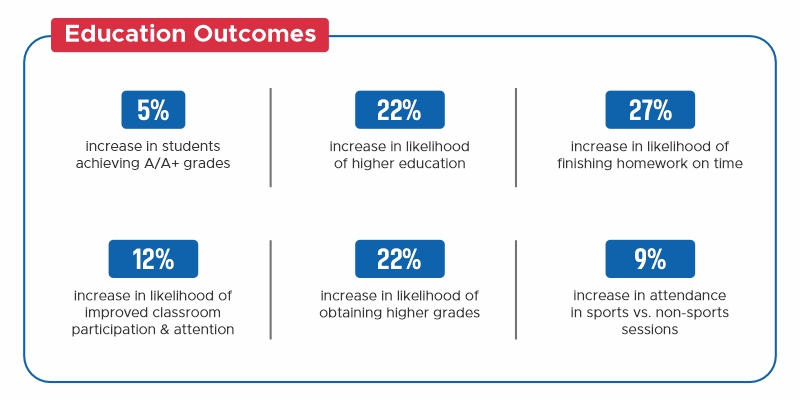 Education Outcomes

5%
increase in students achieving A/A+ grades

22%
increase in likelihood of higher education

27%
increase in likelihood of finishing homework on time

12%
increase in likelihood of improved classroom participation & attention

22%
increase in likelihood of obtaining higher grades

9%
increase in attendance in sports vs. non-sports sessions